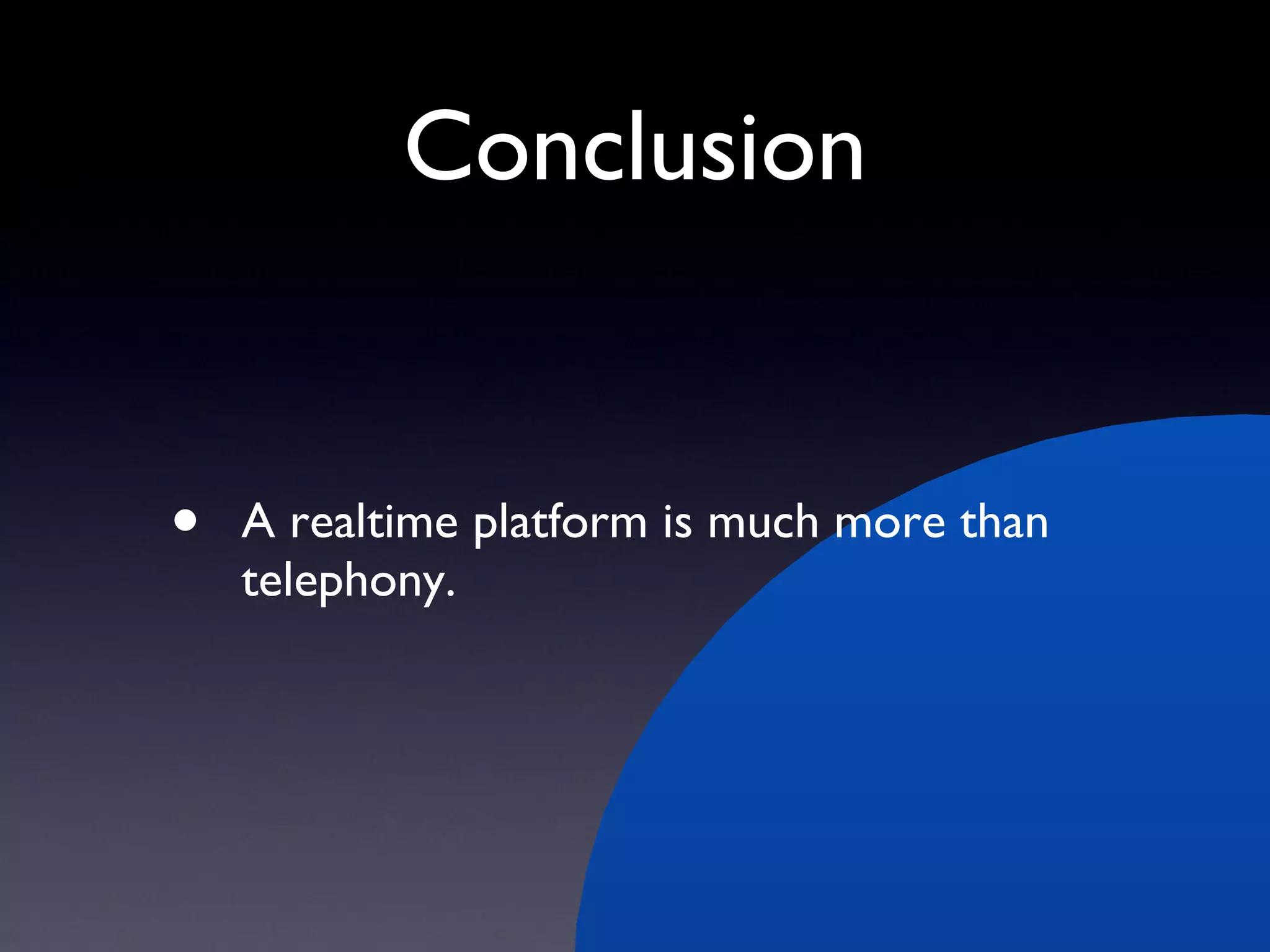 Conclusion

• A realtime platform is much more than telephony.